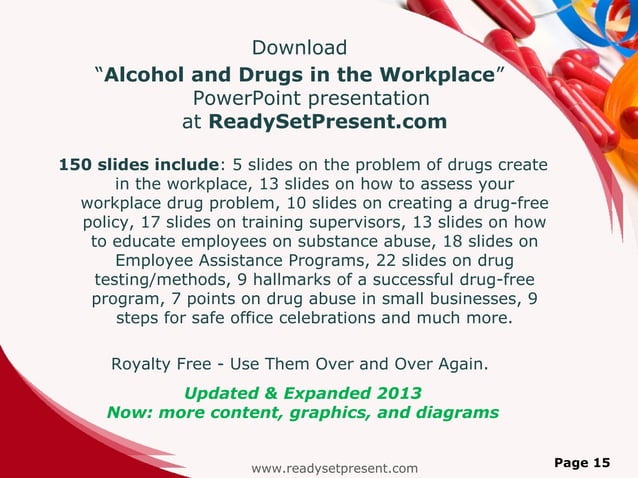 Download
“Alcohol and Drugs in the Workplace”
PowerPoint presentation
at ReadySetPresent.com

150 slides include: 5 slides on the problem of drugs create in the workplace, 13 slides on how to assess your workplace drug problem, 10 slides on creating a drug-free policy, 17 slides on training supervisors, 13 slides on how to educate employees on substance abuse, 18 slides on Employee Assistance Programs, 22 slides on drug testing/methods, 9 hallmarks of a successful drug-free program, 7 points on drug abuse in small businesses, 9 steps for safe office celebrations and much more.

Royalty Free - Use Them Over and Over Again.

Updated & Expanded 2013
Now: more content, graphics, and diagrams

www.readysetpresent.com

Page 15